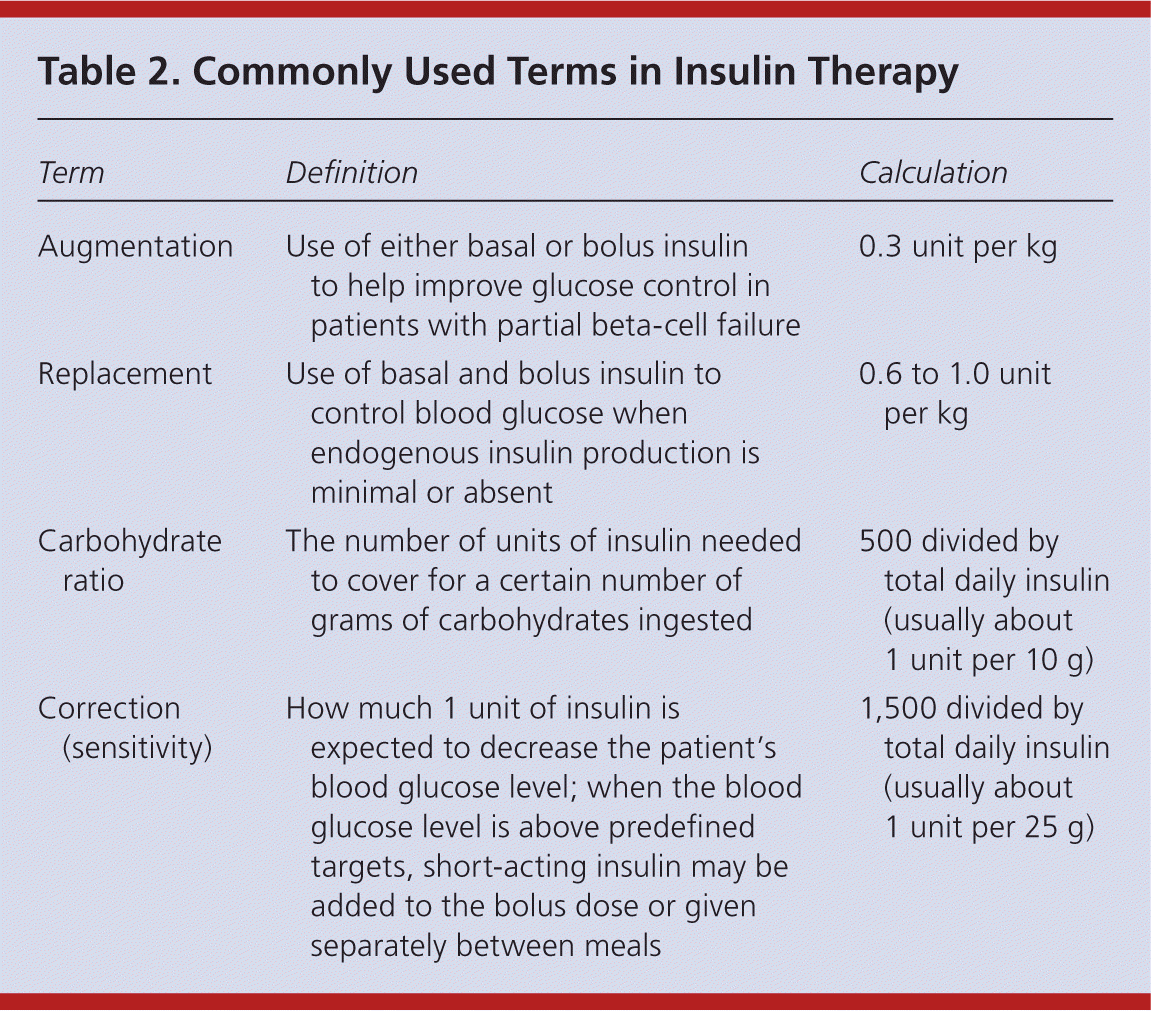 Table 2. Commonly Used Terms in Insulin Therapy

| Term | Definition | Calculation |
|---|---|---|
| Augmentation | Use of either basal or bolus insulin to help improve glucose control in patients with partial beta-cell failure | 0.3 unit per kg |
| Replacement | Use of basal and bolus insulin to control blood glucose when endogenous insulin production is minimal or absent | 0.6 to 1.0 unit per kg |
| Carbohydrate ratio | The number of units of insulin needed to cover for a certain number of grams of carbohydrates ingested | 500 divided by total daily insulin (usually about 1 unit per 10 g) |
| Correction (sensitivity) | How much 1 unit of insulin is expected to decrease the patient's blood glucose level; when the blood glucose level is above predefined targets, short-acting insulin may be added to the bolus dose or given separately between meals | 1,500 divided by total daily insulin (usually about 1 unit per 25 g) |